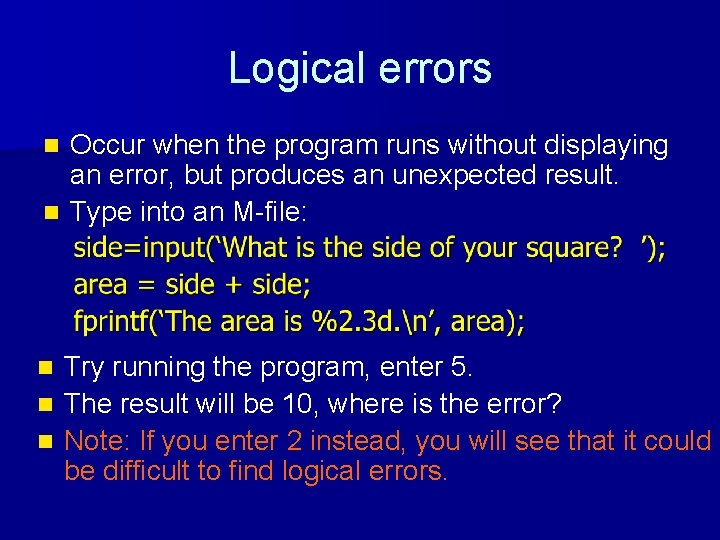 Logical errors

Occur when the program runs without displaying an error, but produces an unexpected result.

Type into an M-file:

side=input(‘What is the side of your square?  ’);
area = side + side;
fprintf(‘The area is %2.3d.\n’, area);

Try running the program, enter 5.

The result will be 10, where is the error?

Note: If you enter 2 instead, you will see that it could be difficult to find logical errors.